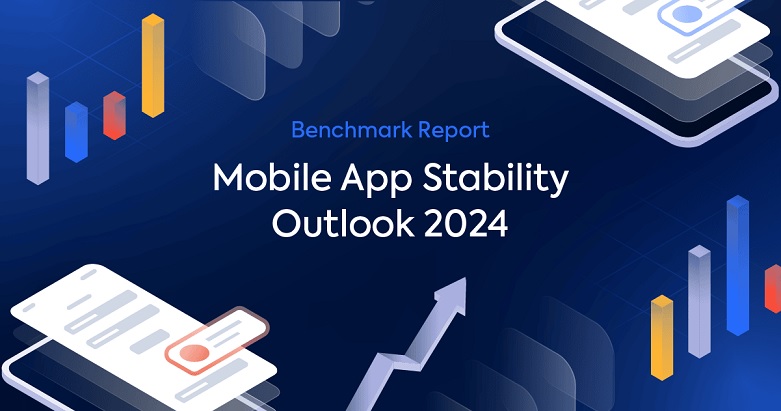 Benchmark Report

Mobile App Stability Outlook 2024